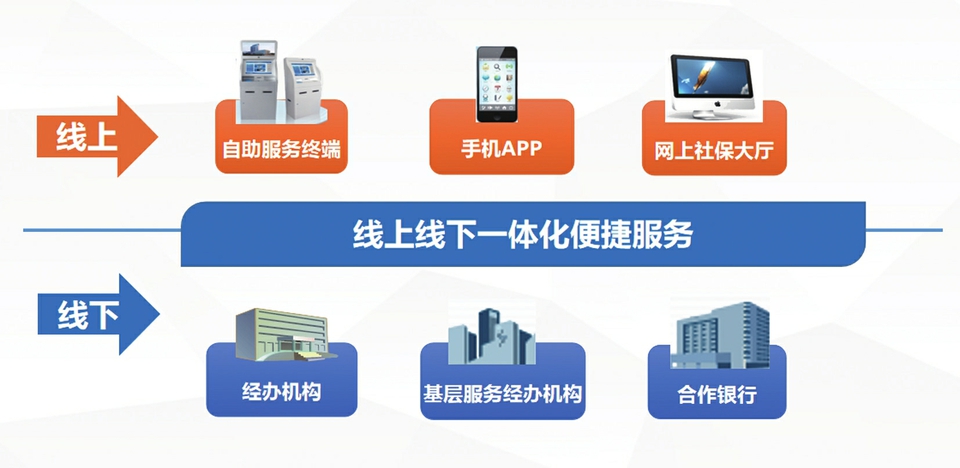 线上

自助服务终端

手机APP

网上社保大厅

线上线下一体化便捷服务

线下

经办机构

基层服务经办机构

合作银行